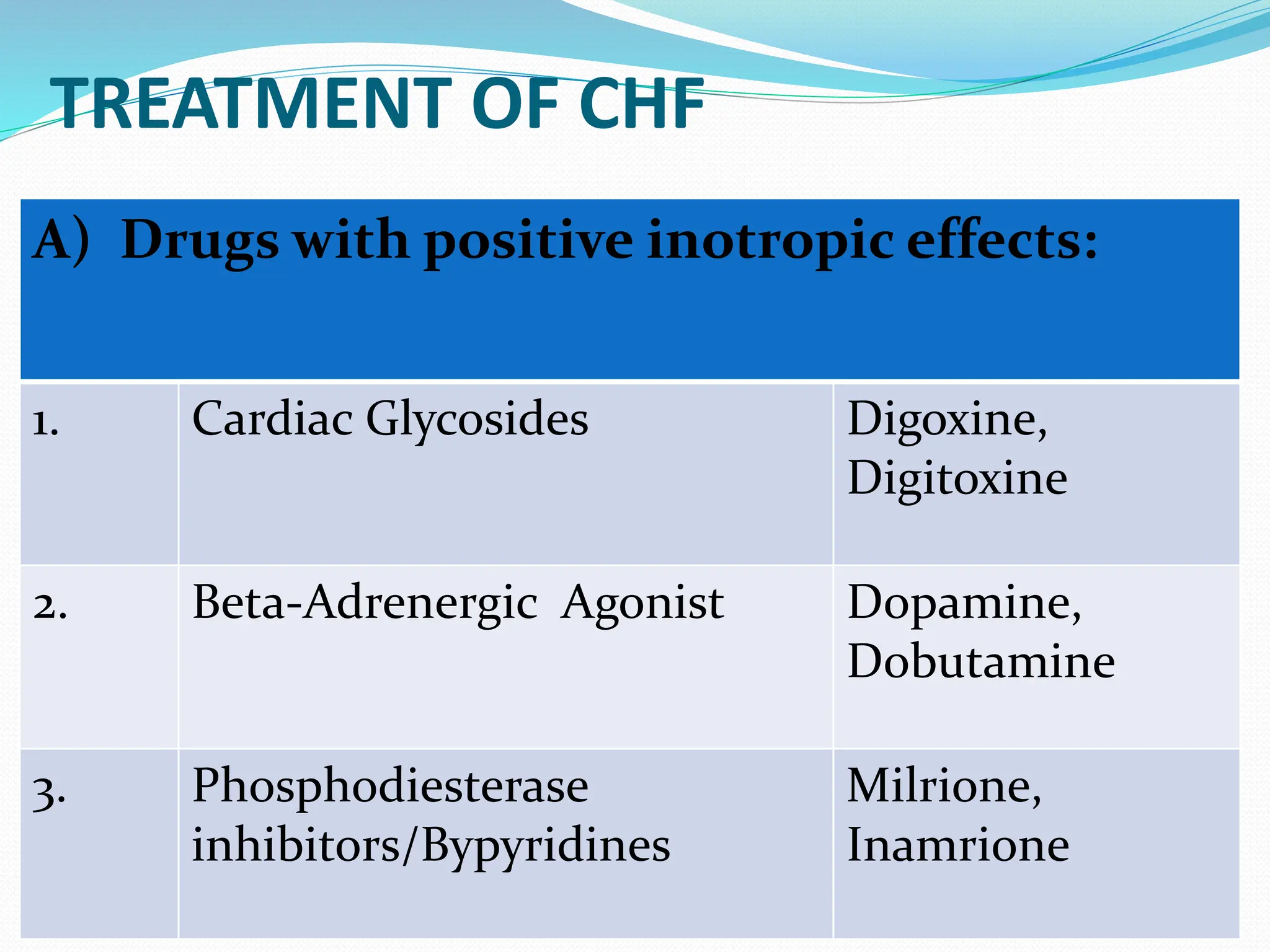 TREATMENT OF CHF

| A) Drugs with positive inotropic effects: | | |
|---|---|---|
| 1. | Cardiac Glycosides | Digoxine, Digitoxine |
| 2. | Beta-Adrenergic Agonist | Dopamine, Dobutamine |
| 3. | Phosphodiesterase inhibitors/Bypyridines | Milrione, Inamrione |